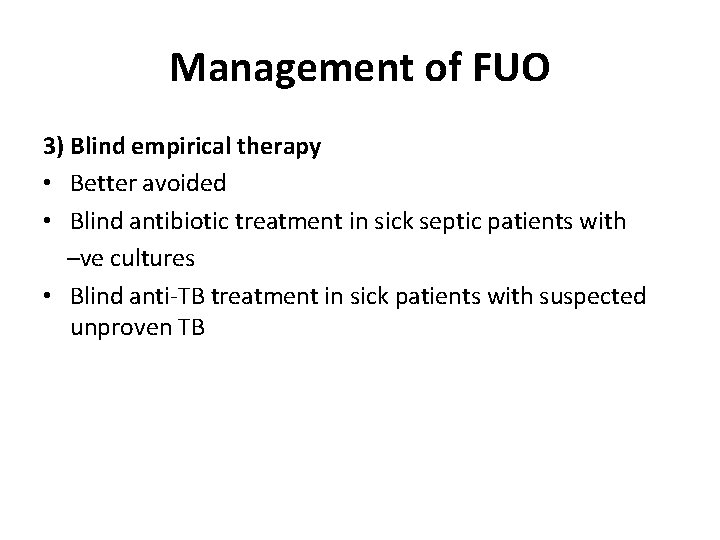 Management of FUO

3) Blind empirical therapy

• Better avoided
• Blind antibiotic treatment in sick septic patients with –ve cultures
• Blind anti-TB treatment in sick patients with suspected unproven TB